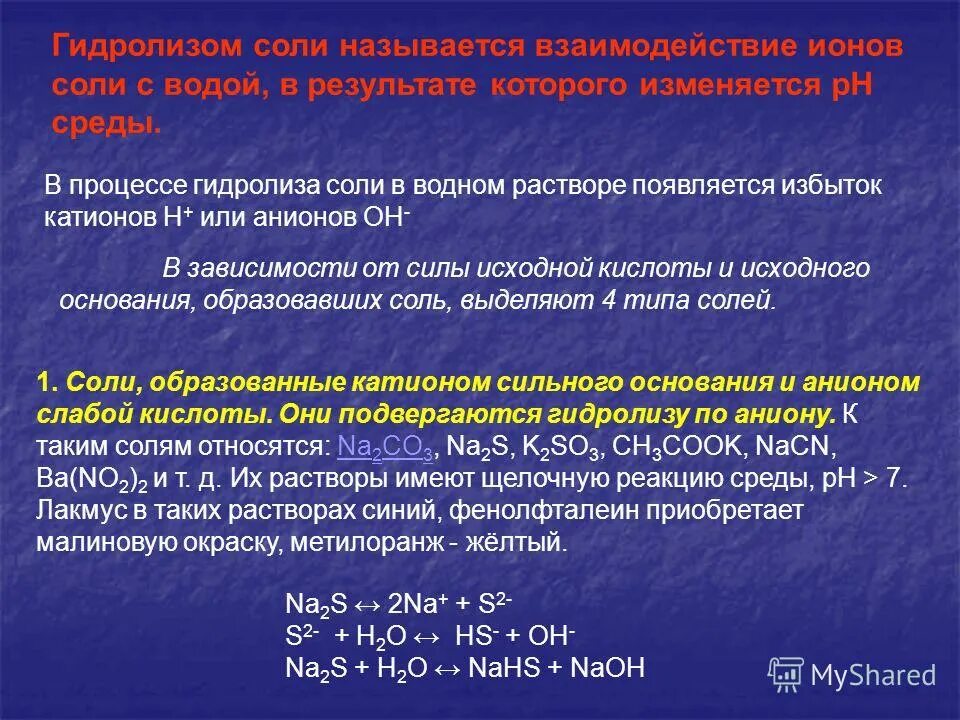 Гидролизом соли называется взаимодействие ионов соли с водой, в результате которого изменяется pH среды.

В процессе гидролиза соли в водном растворе появляется избыток катионов $H^+$ или анионов $OH^-$

В зависимости от силы исходной кислоты и исходного основания, образовавших соль, выделяют 4 типа солей.

1. Соли, образованные катионом сильного основания и анионом слабой кислоты. Они подвергаются гидролизу по аниону. К таким солям относятся: $Na_2CO_3$, $Na_2S$, $K_2SO_3$, $CH_3COOK$, NaCN, $Ba(NO_2)_2$ и т. д. Их растворы имеют щелочную реакцию среды, pH > 7. Лакмус в таких растворах синий, фенолфталеин приобретает малиновую окраску, метилоранж - жёлтый.

$Na_2S \leftrightarrow 2Na^+ + S^{2-}$
$S^{2-} + H_2O \leftrightarrow HS^- + OH^-$
$Na_2S + H_2O \leftrightarrow NaHS + NaOH$

MyShared